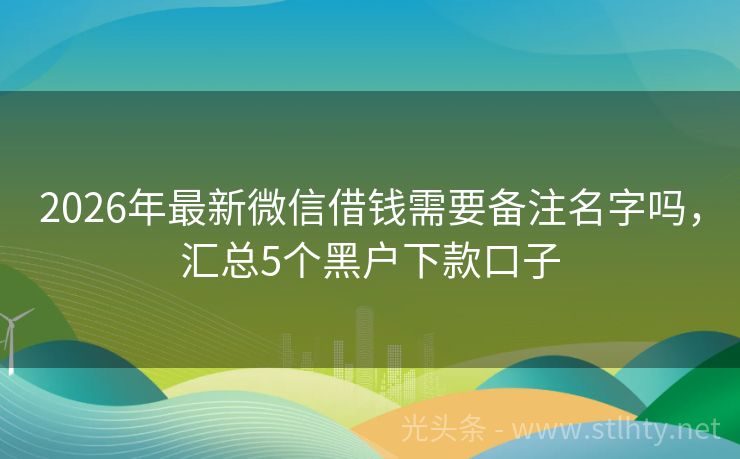 2026年最新微信借钱需要备注名字吗，汇总5个黑户下款口子

光头条 - www.stlhty.net